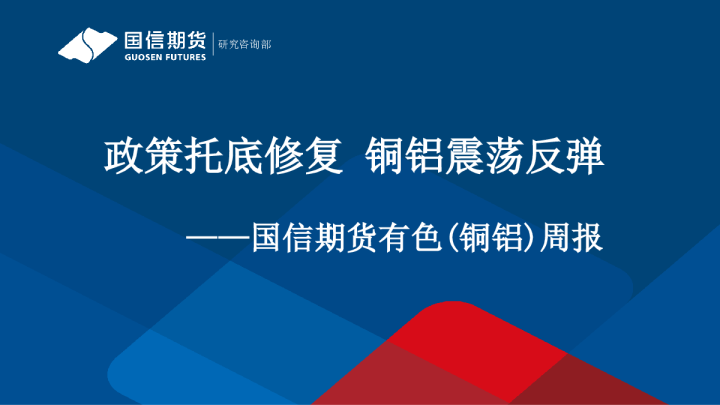 国信期货
GUOSEN FUTURES
研究咨询部

政策托底修复 铜铝震荡反弹

——国信期货有色(铜铝)周报